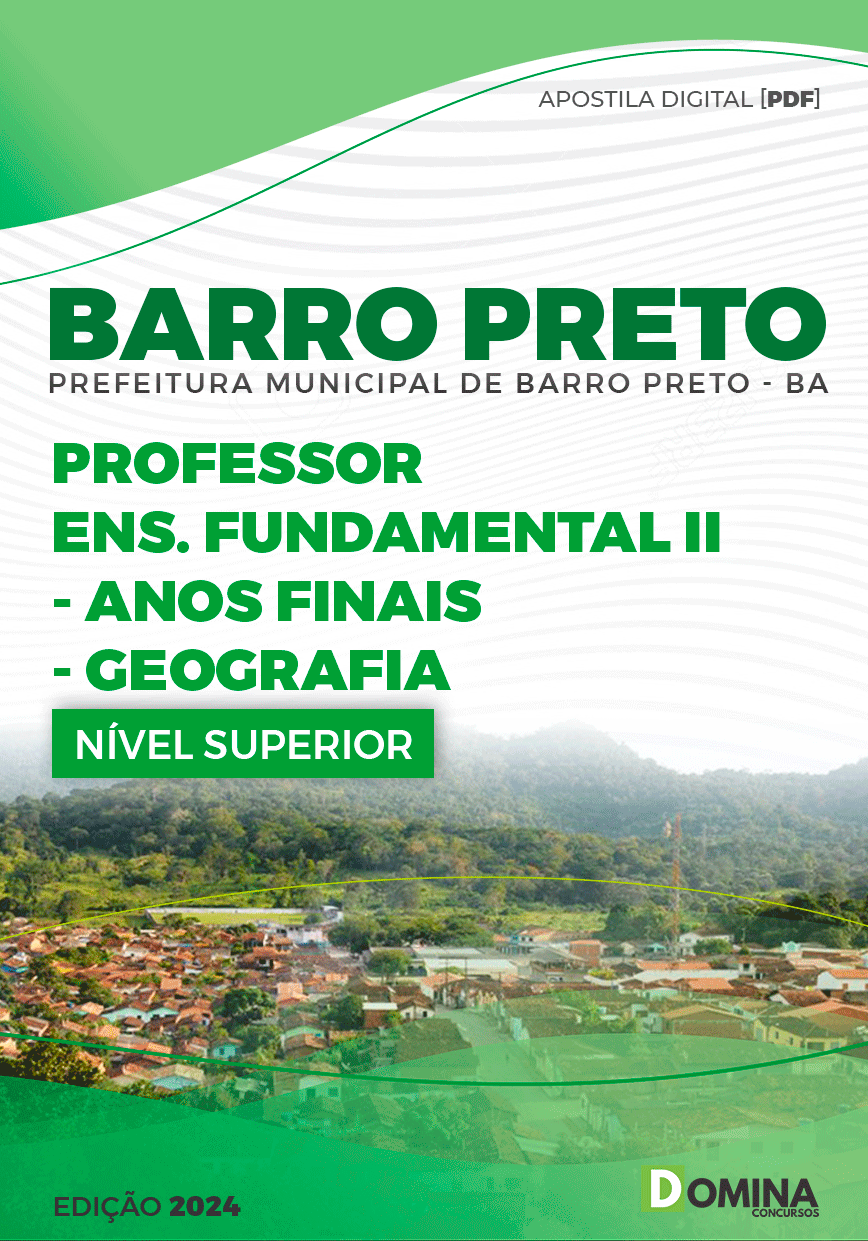 APOSTILA DIGITAL [PDF]

BARRO PRETO
PREFEITURA MUNICIPAL DE BARRO PRETO - BA

PROFESSOR
ENS. FUNDAMENTAL II
- ANOS FINAIS
- GEOGRAFIA

NÍVEL SUPERIOR

EDIÇÃO 2024

DOMINA
CONCURSOS